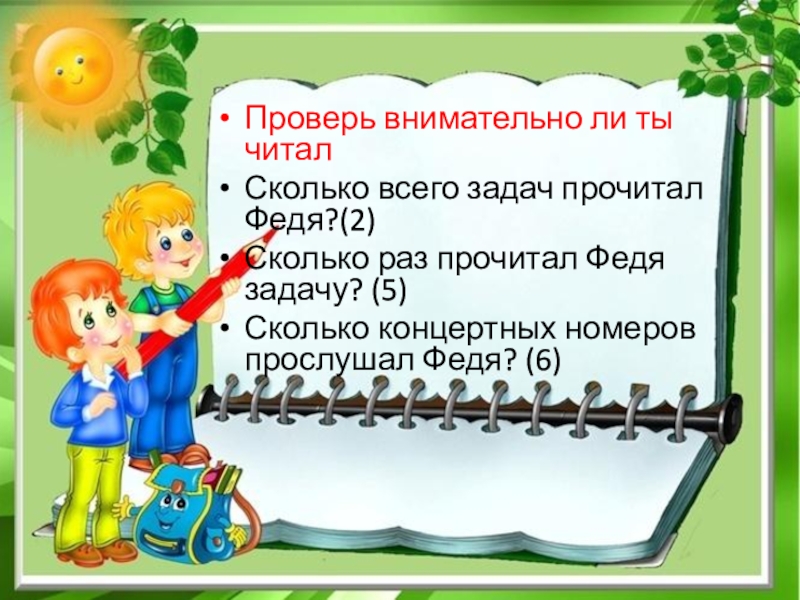 • Проверь внимательно ли ты читал
• Сколько всего задач прочитал Федя?(2)
• Сколько раз прочитал Федя задачу? (5)
• Сколько концертных номеров прослушал Федя? (6)